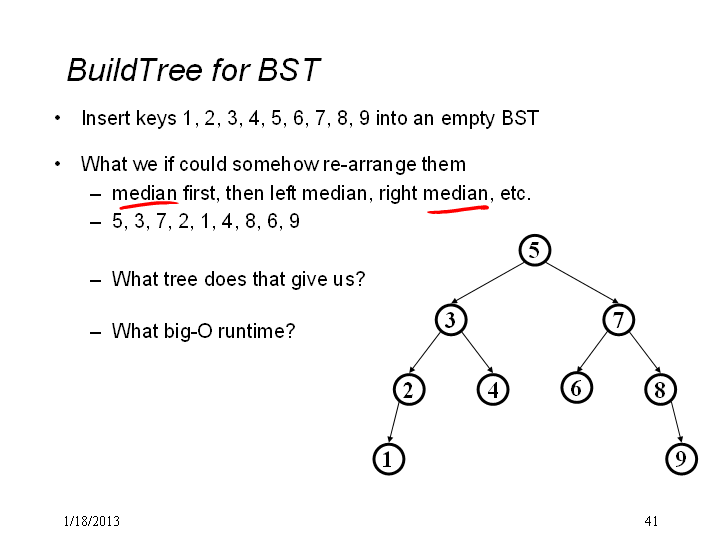 BuildTree for BST

• Insert keys 1, 2, 3, 4, 5, 6, 7, 8, 9 into an empty BST

• What we if could somehow re-arrange them
– median first, then left median, right median, etc.
– 5, 3, 7, 2, 1, 4, 8, 6, 9

– What tree does that give us?

– What big-O runtime?

5
3
7
2
4
6
8
1
9

1/18/2013

41